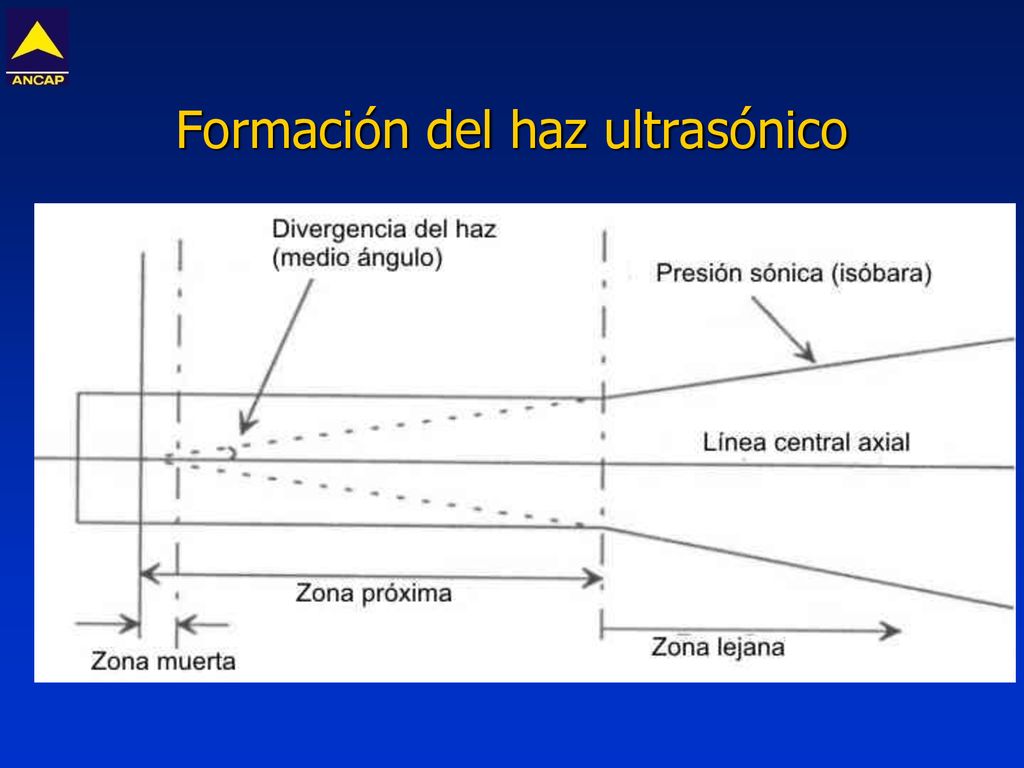 ANCAP

Formación del haz ultrasónico

Divergencia del haz (medio ángulo)

Presión sónica (isóbara)

Línea central axial

Zona próxima

Zona muerta

Zona lejana